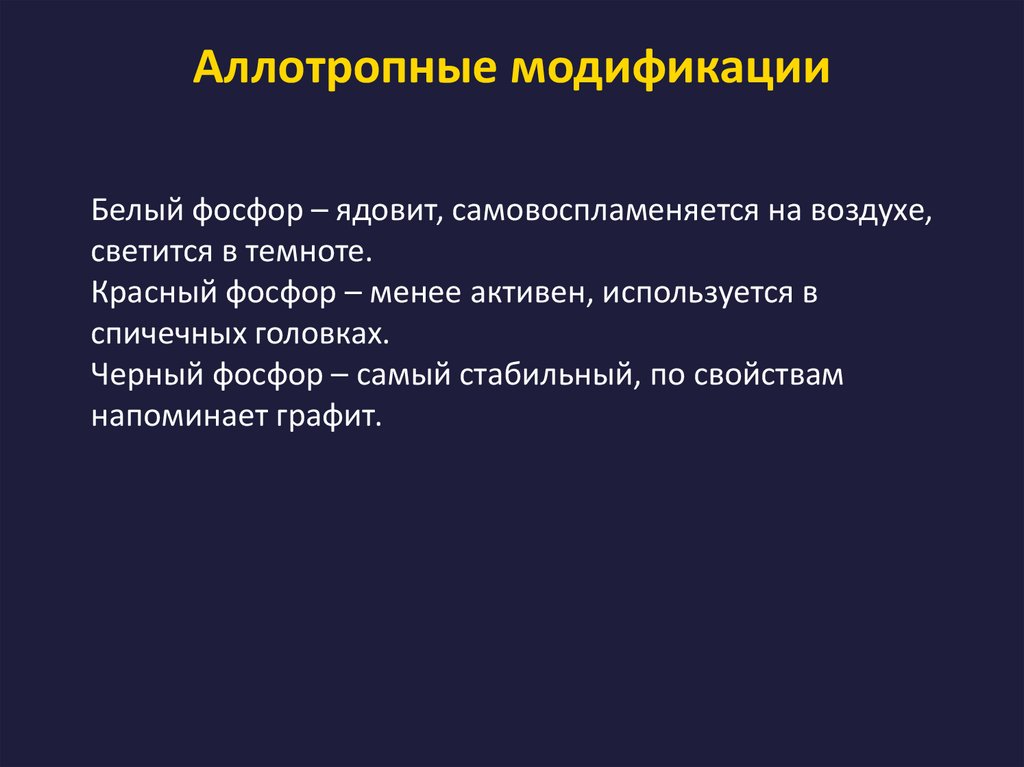 Аллотропные модификации

Белый фосфор – ядовит, самовоспламеняется на воздухе, светится в темноте.
Красный фосфор – менее активен, используется в спичечных головках.
Черный фосфор – самый стабильный, по свойствам напоминает графит.